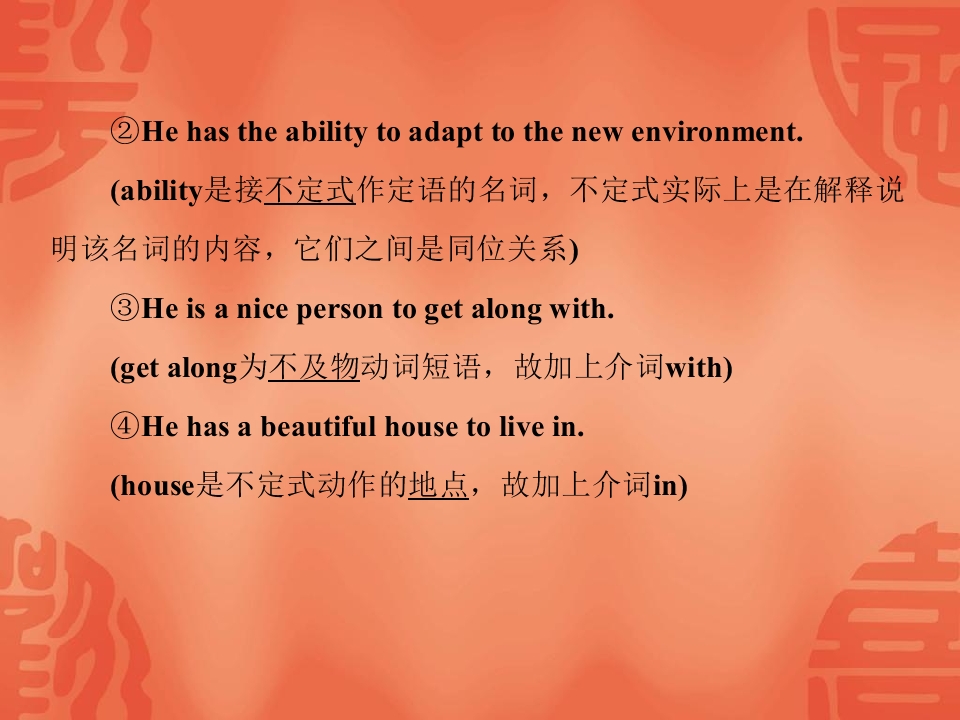 ②He has the ability to adapt to the new environment.

(ability是接不定式作定语的名词，不定式实际上是在解释说明该名词的内容，它们之间是同位关系)

③He is a nice person to get along with.

(get along为不及物动词短语，故加上介词with)

④He has a beautiful house to live in.

(house是不定式动作的地点，故加上介词in)